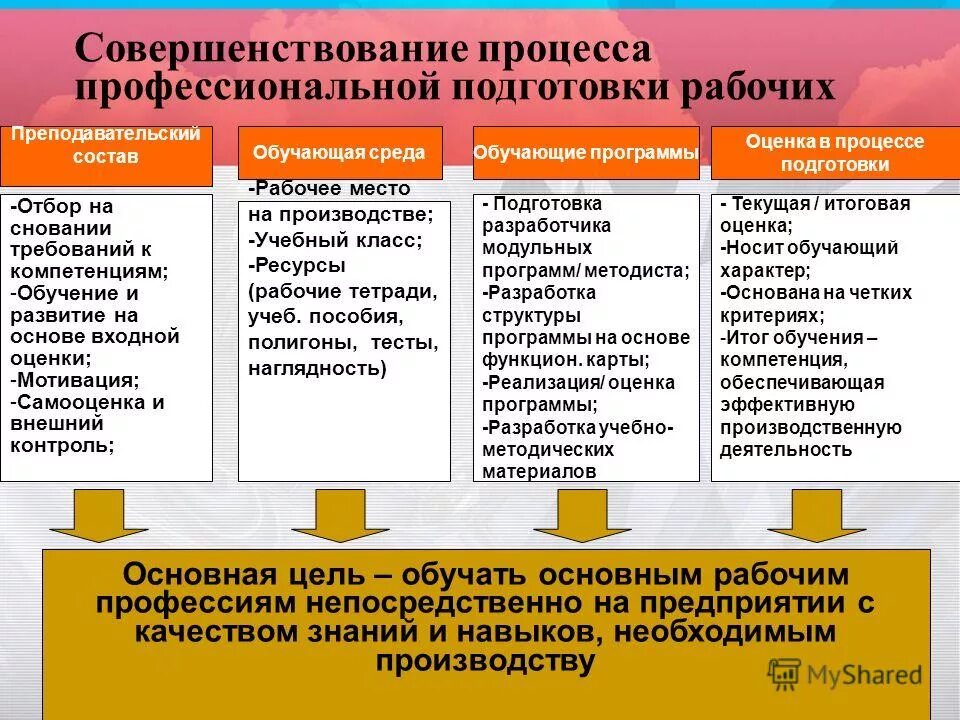 Совершенствование процесса профессиональной подготовки рабочих

Преподавательский состав

-Отбор на сновании требований к компетенциям;
-Обучение и развитие на основе входной оценки;
-Мотивация;
-Самооценка и внешний контроль;

Обучающая среда

-Рабочее место на производстве;
-Учебный класс;
-Ресурсы (рабочие тетради, учеб. пособия, полигоны, тесты, наглядность)

Обучающие программы

- Подготовка разработчика модульных программ/ методиста;
-Разработка структуры программы на основе функцион. карты;
-Реализация/ оценка программы;
-Разработка учебно-методических материалов

Оценка в процессе подготовки

- Текущая / итоговая оценка;
-Носит обучающий характер;
-Основана на четких критериях;
-Итог обучения – компетенция, обеспечивающая эффективную производственную деятельность

Основная цель – обучать основным рабочим профессиям непосредственно на предприятии с качеством знаний и навыков, необходимым производству

MyShared